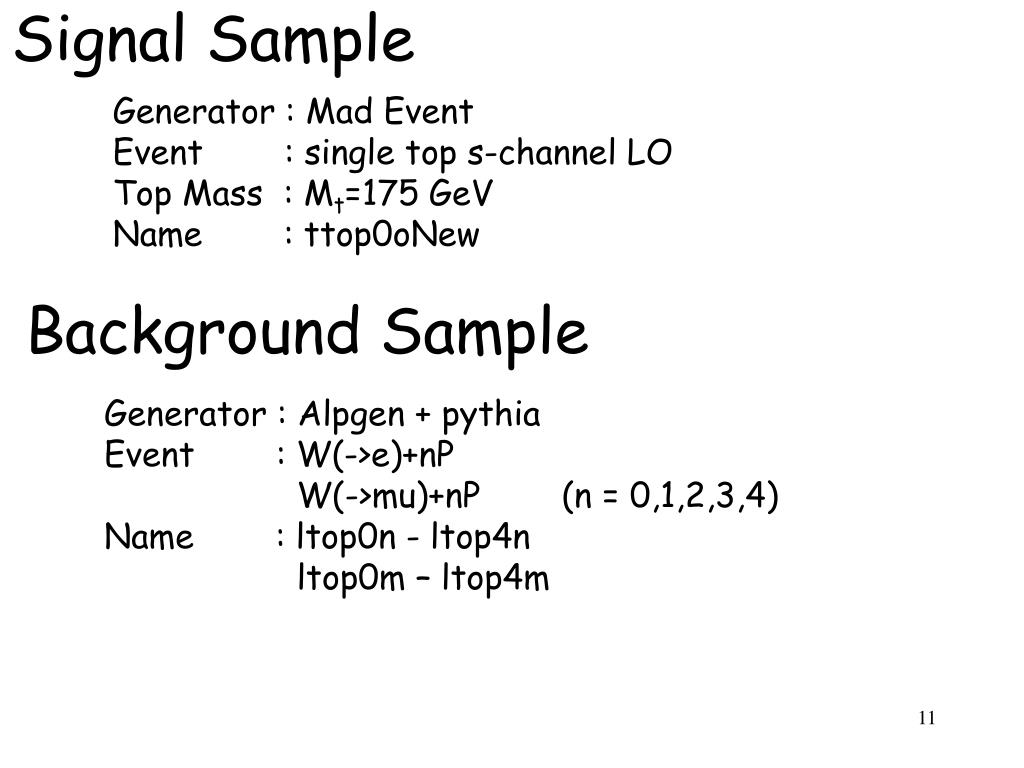 Signal Sample

Generator : Mad Event
Event : single top s-channel LO
Top Mass : $M_t$=175 GeV
Name : ttop0oNew

Background Sample

Generator : Alpgen + pythia
Event : W(->e)+nP
W(->mu)+nP (n = 0,1,2,3,4)
Name : ltop0n - ltop4n
ltop0m – ltop4m

11